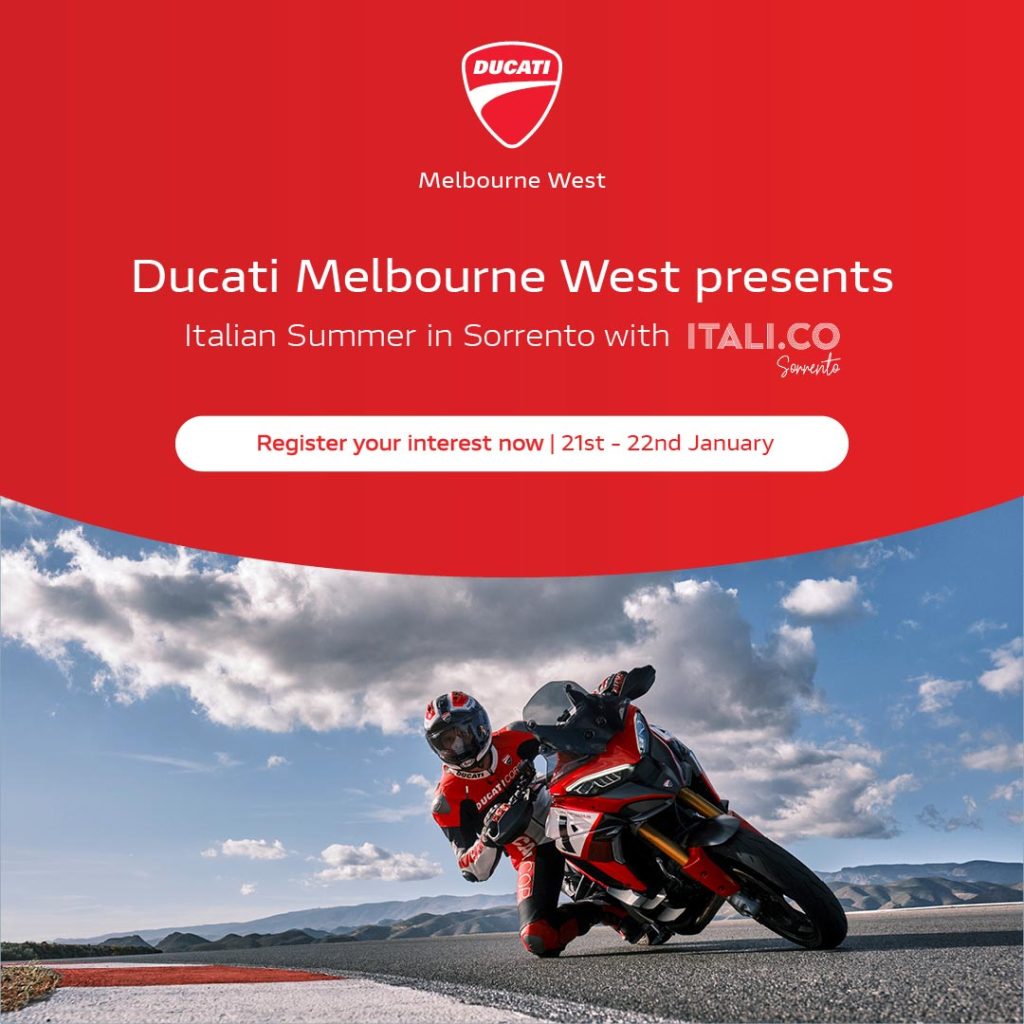 DUCATI

Melbourne West

Ducati Melbourne West presents

Italian Summer in Sorrento with ITALI.CO Sorrento

Register your interest now | 21st - 22nd January

DUCATI

DUCATI CORSE